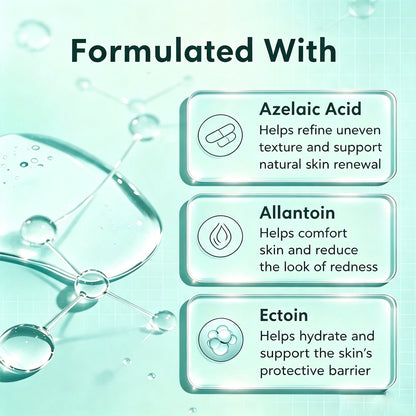 Formulated With

Azelaic Acid
Helps refine uneven texture and support natural skin renewal

Allantoin
Helps comfort skin and reduce the look of redness

Ectoin
Helps hydrate and support the skin's protective barrier